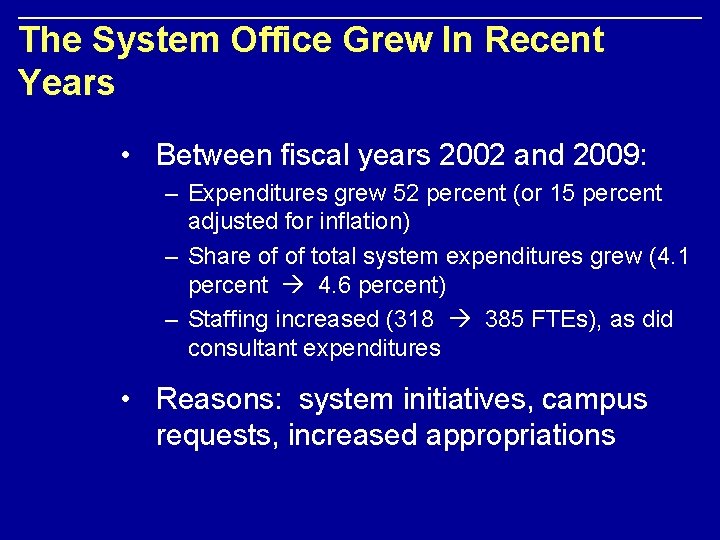 The System Office Grew In Recent Years

• Between fiscal years 2002 and 2009:
– Expenditures grew 52 percent (or 15 percent adjusted for inflation)
– Share of of total system expenditures grew (4.1 percent → 4.6 percent)
– Staffing increased (318 → 385 FTEs), as did consultant expenditures

• Reasons: system initiatives, campus requests, increased appropriations